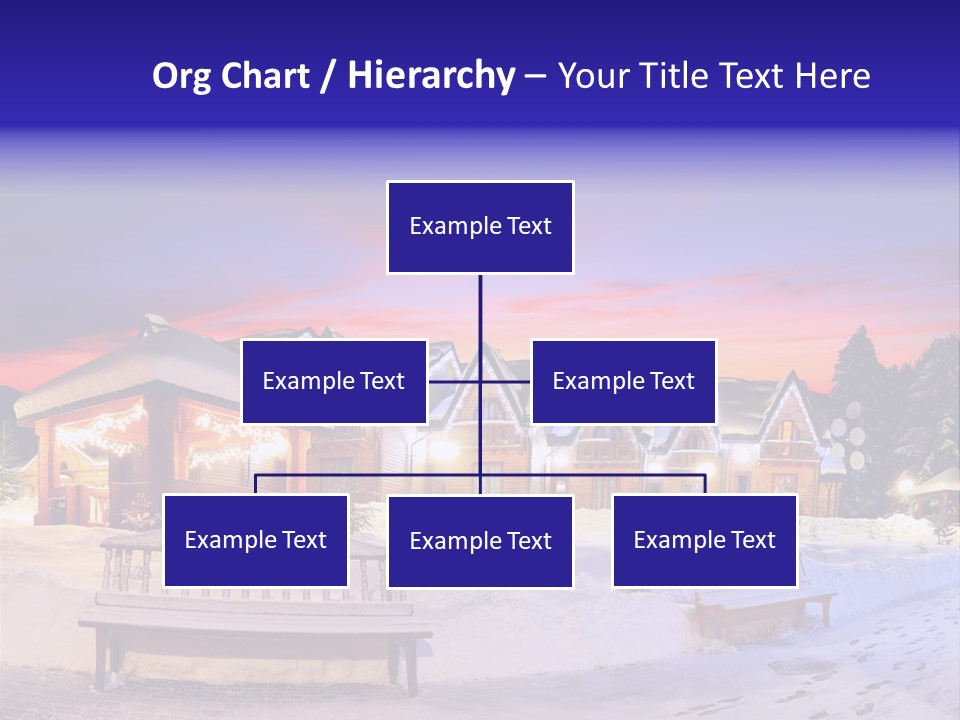 Org Chart / Hierarchy – Your Title Text Here

Example Text

Example Text

Example Text

Example Text

Example Text

Example Text